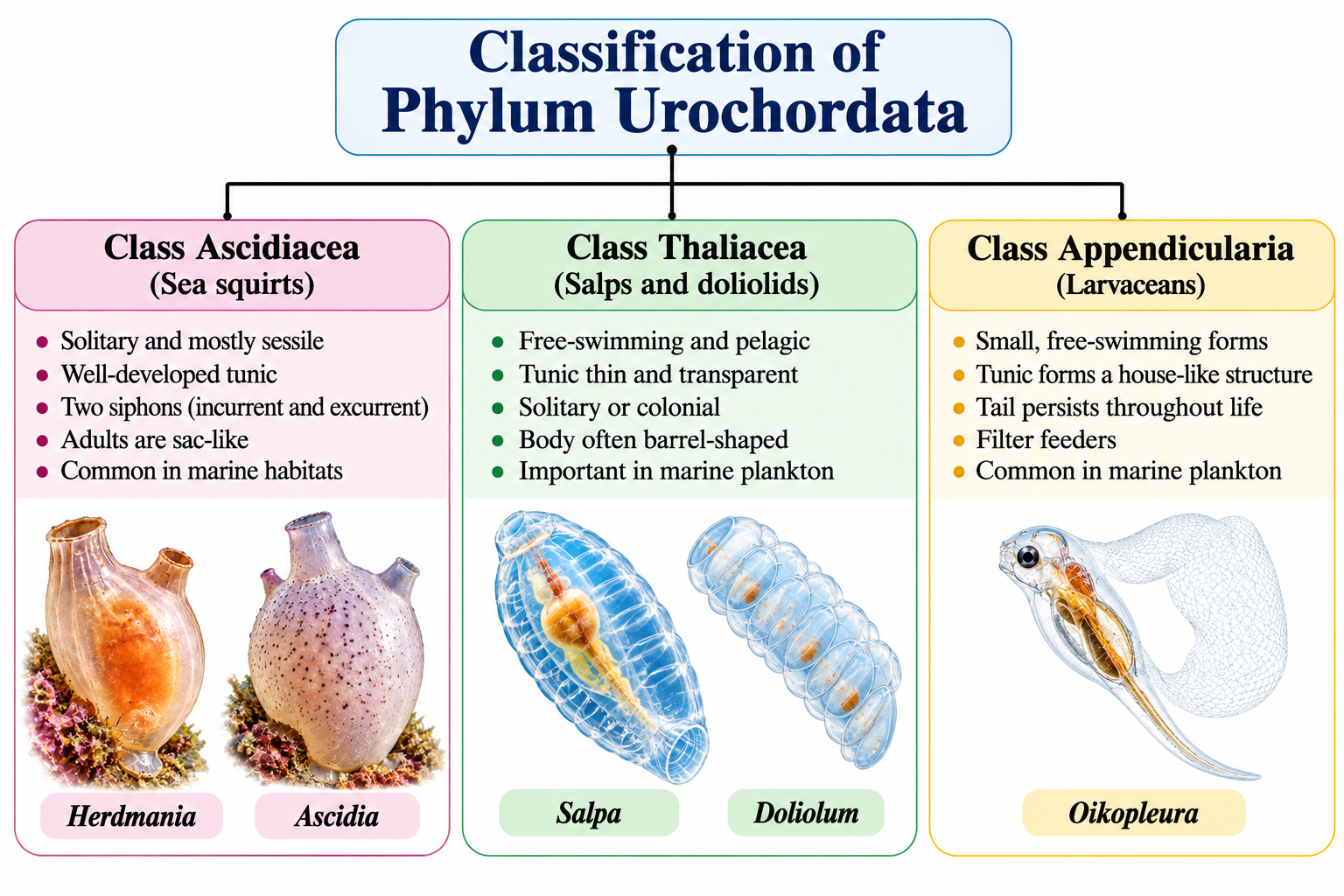 Classification of Phylum Urochordata

Class Ascidiacea
(Sea squirts)

- Solitary and mostly sessile
- Well-developed tunic
- Two siphons (incurrent and excurrent)
- Adults are sac-like
- Common in marine habitats

Herdmania

Ascidia

Class Thaliacea
(Salps and doliolids)

- Free-swimming and pelagic
- Tunic thin and transparent
- Solitary or colonial
- Body often barrel-shaped
- Important in marine plankton

Salpa

Doliolum

Class Appendicularia
(Larvaceans)

- Small, free-swimming forms
- Tunic forms a house-like structure
- Tail persists throughout life
- Filter feeders
- Common in marine plankton

Oikopleura